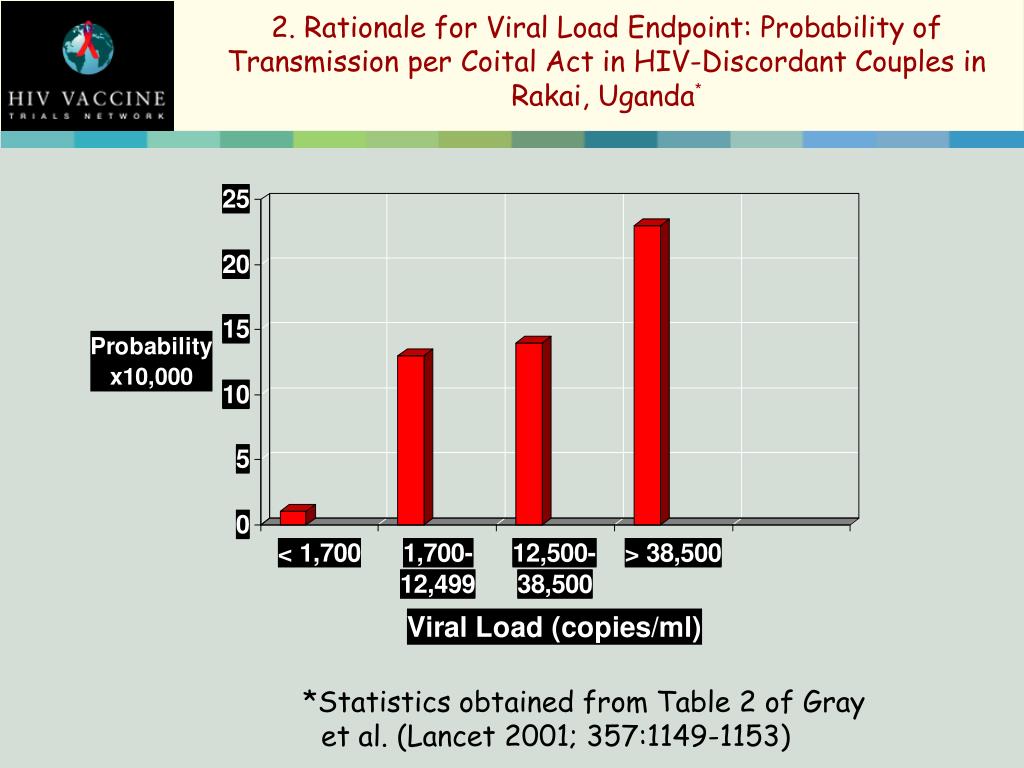 HIV VACCINE
TRIALS NETWORK

2. Rationale for Viral Load Endpoint: Probability of Transmission per Coital Act in HIV-Discordant Couples in Rakai, Uganda*

Probability x10,000

25
20
15
10
5
0

< 1,700
1,700-12,499
12,500-38,500
> 38,500

Viral Load (copies/ml)

*Statistics obtained from Table 2 of Gray et al. (Lancet 2001; 357:1149-1153)